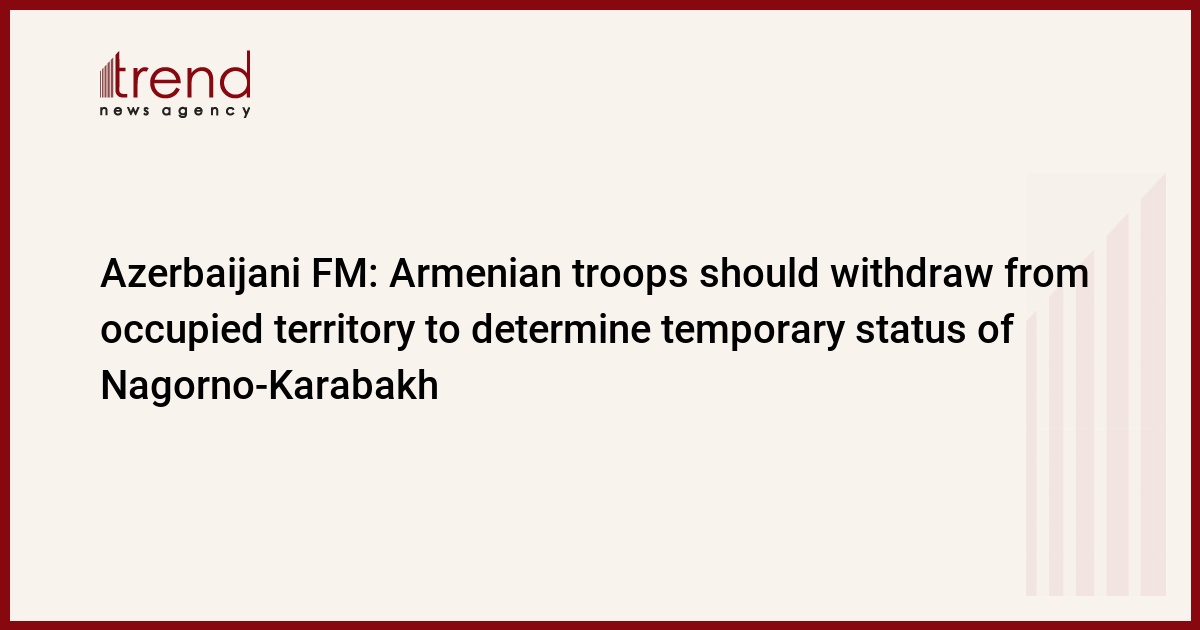 trend
news agency

Azerbaijani FM: Armenian troops should withdraw from occupied territory to determine temporary status of Nagorno-Karabakh